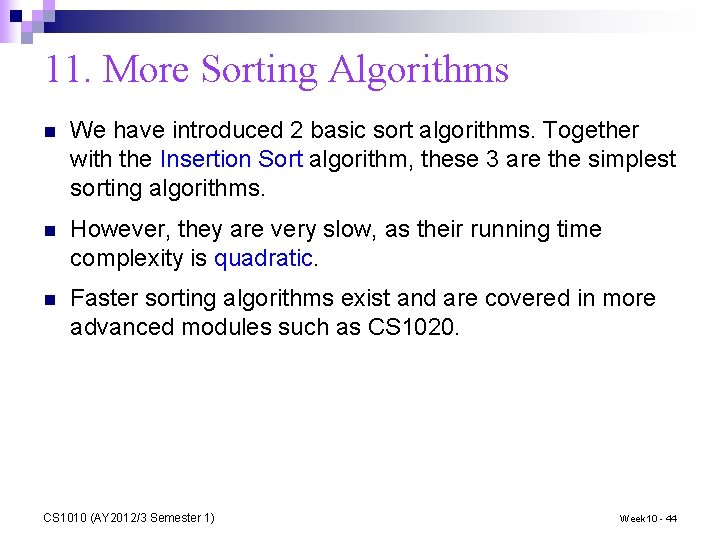 11. More Sorting Algorithms

We have introduced 2 basic sort algorithms. Together with the Insertion Sort algorithm, these 3 are the simplest sorting algorithms.

However, they are very slow, as their running time complexity is quadratic.

Faster sorting algorithms exist and are covered in more advanced modules such as CS1020.

CS1010 (AY2012/3 Semester 1)

Week10 - 44